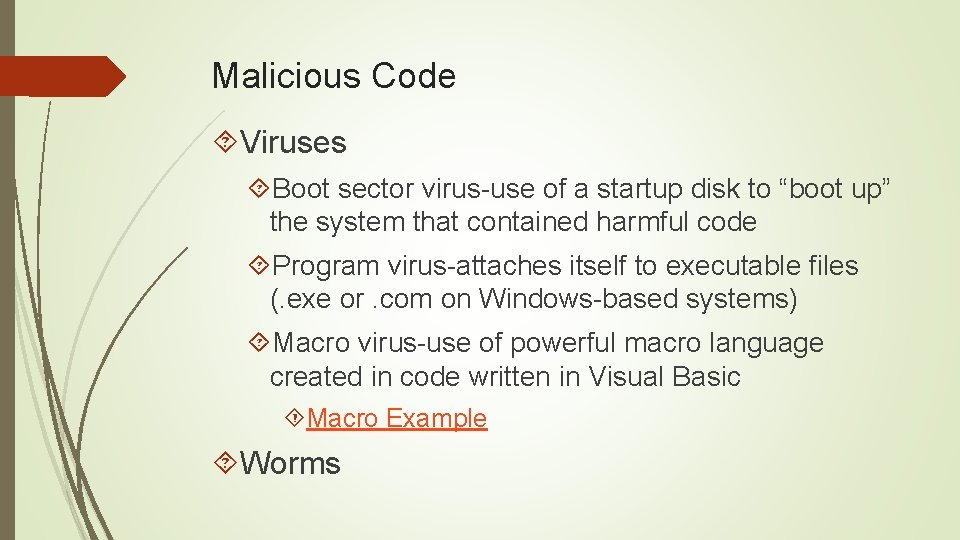 Malicious Code

Viruses

Boot sector virus-use of a startup disk to “boot up” the system that contained harmful code

Program virus-attaches itself to executable files (.exe or .com on Windows-based systems)

Macro virus-use of powerful macro language created in code written in Visual Basic

Macro Example

Worms